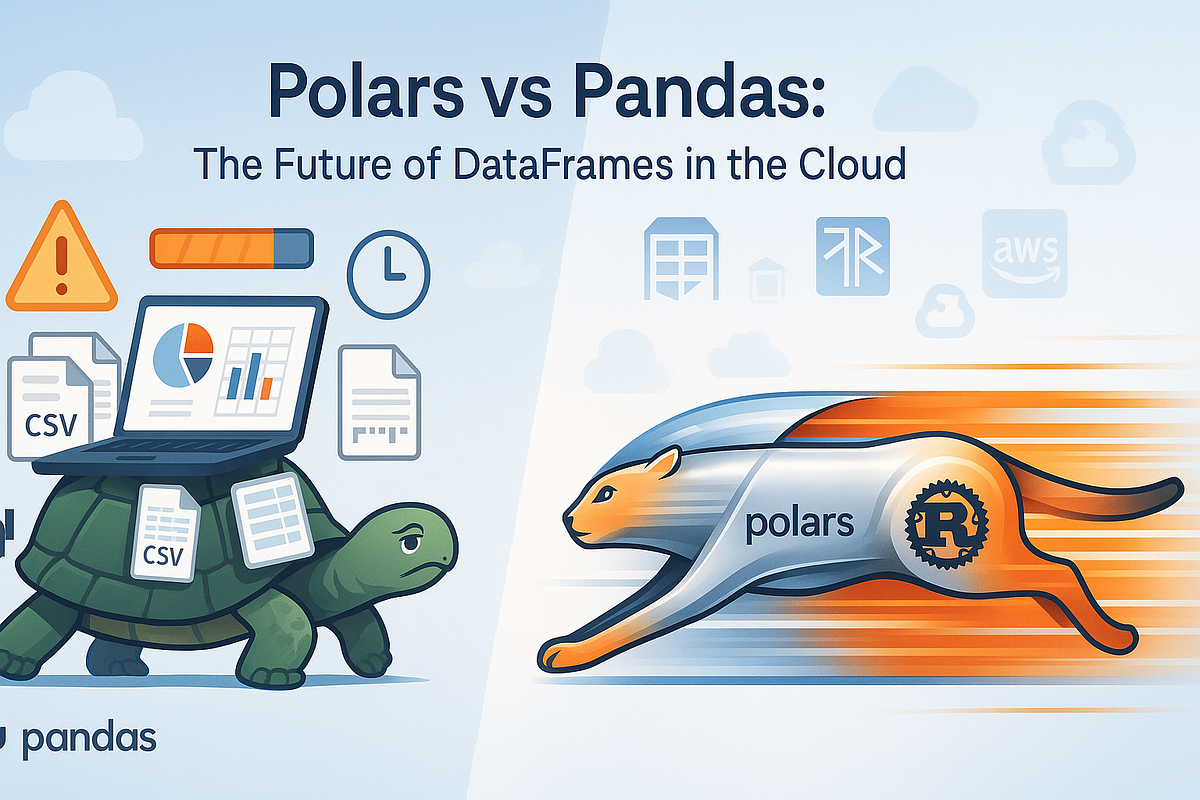 Polars vs Pandas:
The Future of DataFrames in the Cloud

aws

CSV

CSV

polars

R

pandas